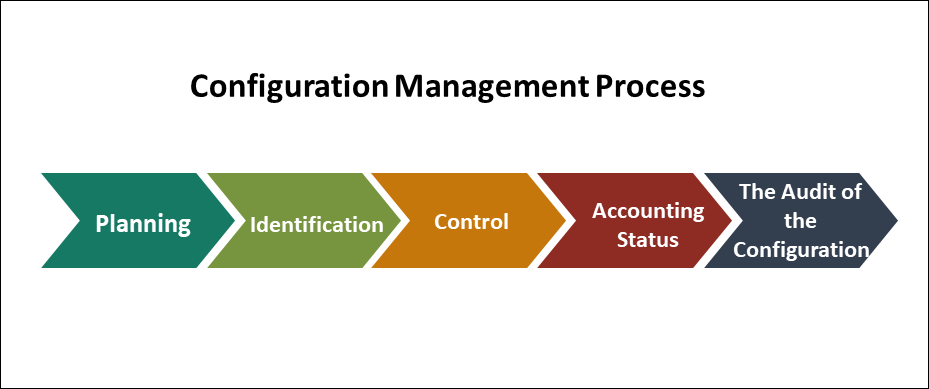 Configuration Management Process

Planning

Identification

Control

Accounting Status

The Audit of the Configuration